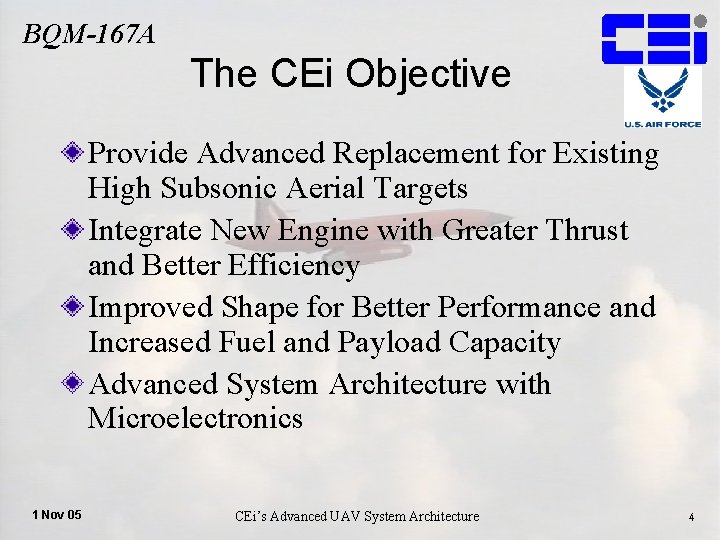 BQM-167A

CEi

U.S. AIR FORCE

The CEi Objective

Provide Advanced Replacement for Existing High Subsonic Aerial Targets

Integrate New Engine with Greater Thrust and Better Efficiency

Improved Shape for Better Performance and Increased Fuel and Payload Capacity

Advanced System Architecture with Microelectronics

1 Nov 05

CEi's Advanced UAV System Architecture

4